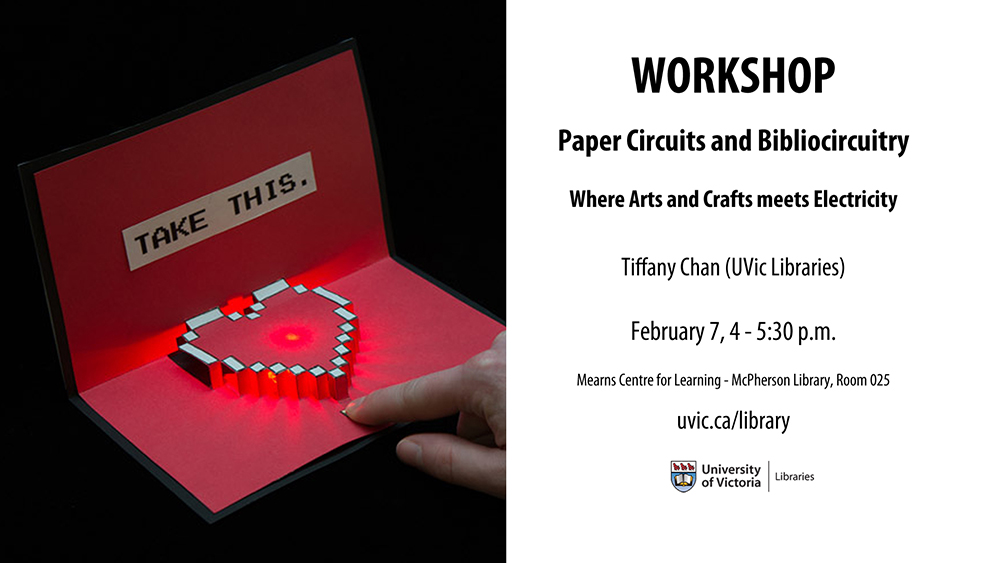 TAKE THIS.

WORKSHOP

Paper Circuits and Bibliocircuitry

Where Arts and Crafts meets Electricity

Tiffany Chan (UVic Libraries)

February 7, 4 - 5:30 p.m.

Mearns Centre for Learning - McPherson Library, Room 025

uvic.ca/library

University of Victoria | Libraries